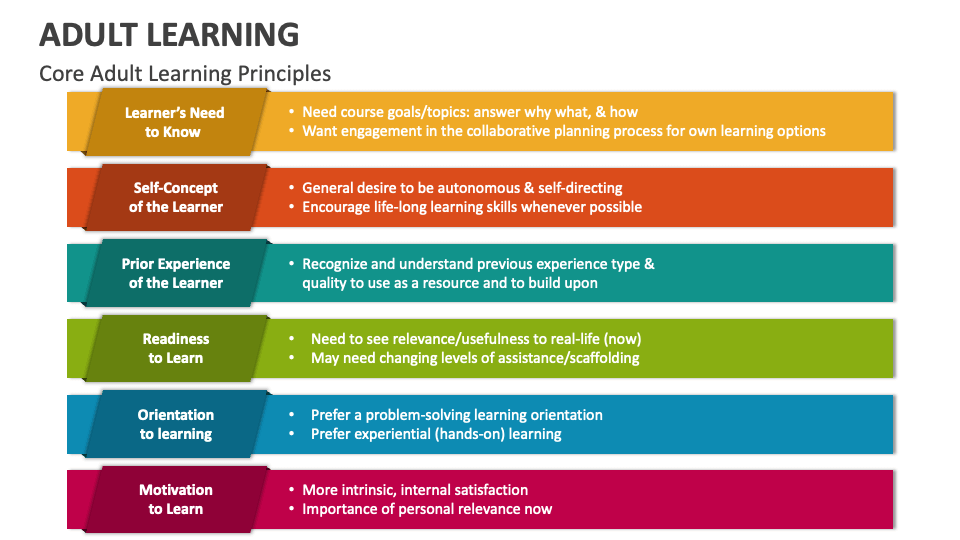 ADULT LEARNING

Core Adult Learning Principles

Learner's Need to Know

• Need course goals/topics: answer why what, & how
• Want engagement in the collaborative planning process for own learning options

Self-Concept of the Learner

• General desire to be autonomous & self-directing
• Encourage life-long learning skills whenever possible

Prior Experience of the Learner

• Recognize and understand previous experience type & quality to use as a resource and to build upon

Readiness to Learn

• Need to see relevance/usefulness to real-life (now)
• May need changing levels of assistance/scaffolding

Orientation to learning

• Prefer a problem-solving learning orientation
• Prefer experiential (hands-on) learning

Motivation to Learn

• More intrinsic, internal satisfaction
• Importance of personal relevance now